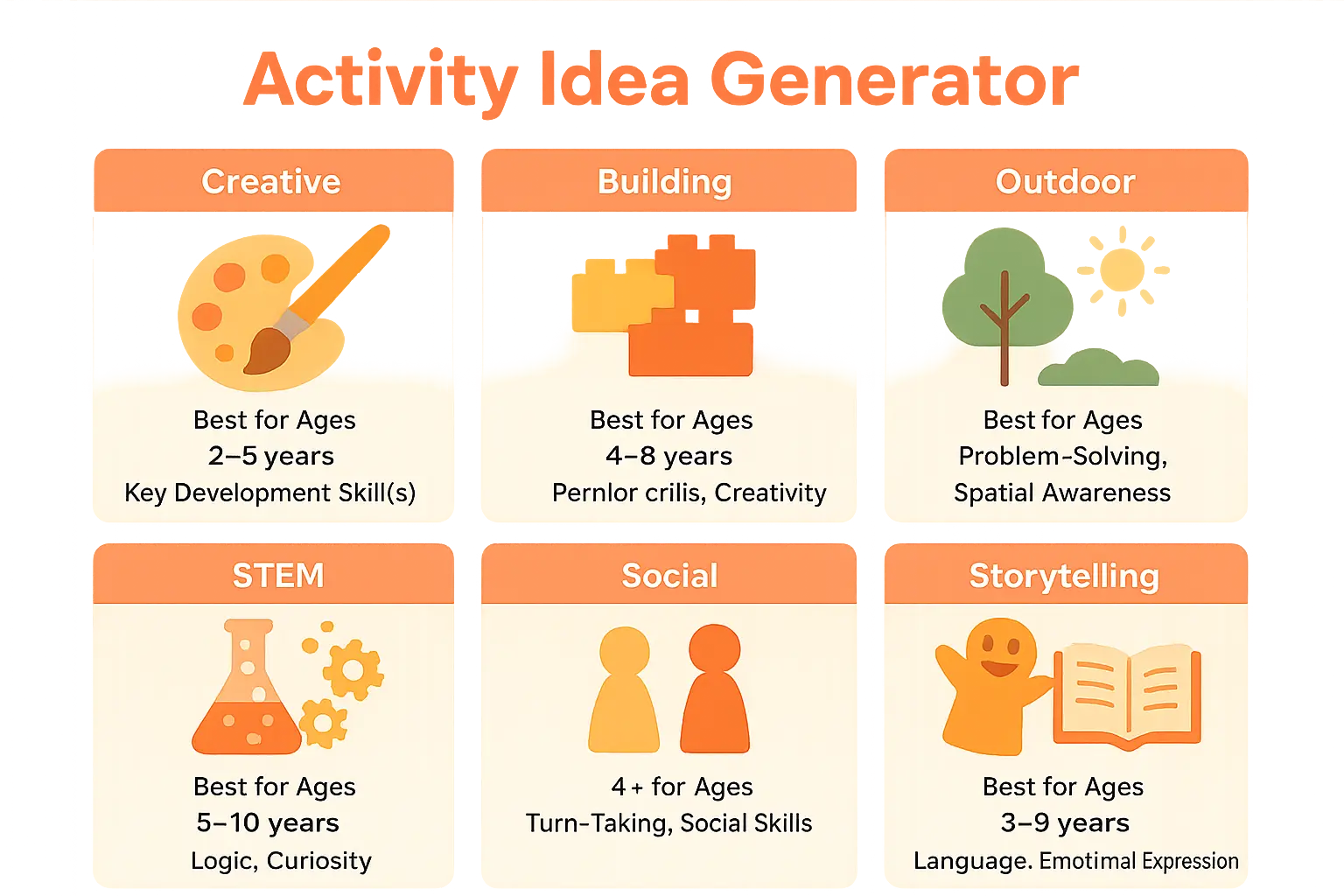 Activity Idea Generator

Creative

Best for Ages
2–5 years
Key Development Skill(s)

Building

Best for Ages
4–8 years
Pernlor crilis, Creativity

Outdoor

Best for Ages
Problem-Solving,
Spatial Awareness

STEM

Best for Ages
5–10 years
Logic, Curiosity

Social

4+ for Ages
Turn-Taking, Social Skills

Storytelling

Best for Ages
3–9 years
Language. Emotimal Expression